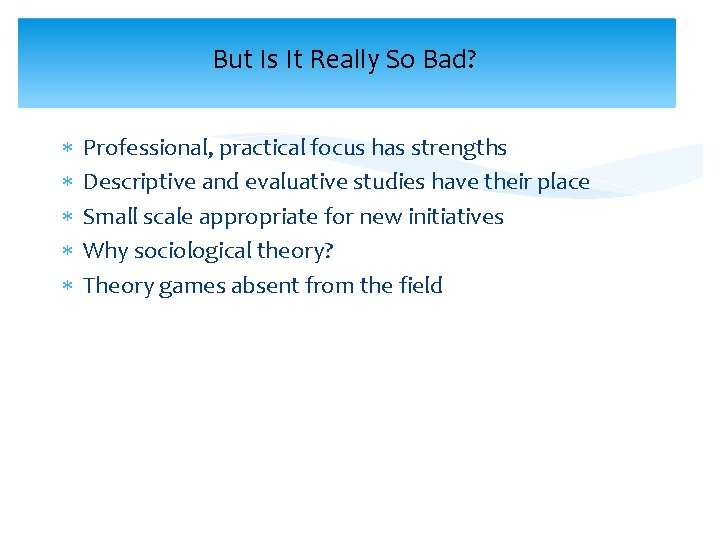 But Is It Really So Bad?

* Professional, practical focus has strengths
* Descriptive and evaluative studies have their place
* Small scale appropriate for new initiatives
* Why sociological theory?
* Theory games absent from the field